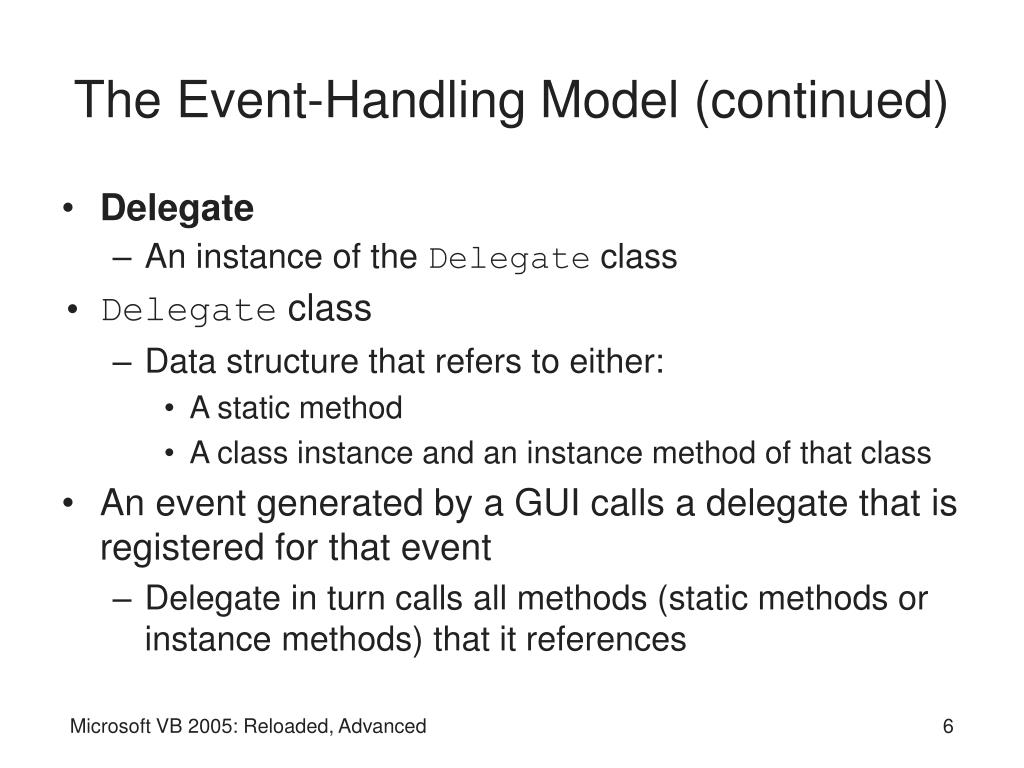 The Event-Handling Model (continued)

• Delegate
– An instance of the Delegate class
• Delegate class
– Data structure that refers to either:
• A static method
• A class instance and an instance method of that class
• An event generated by a GUI calls a delegate that is registered for that event
– Delegate in turn calls all methods (static methods or instance methods) that it references

Microsoft VB 2005: Reloaded, Advanced
6